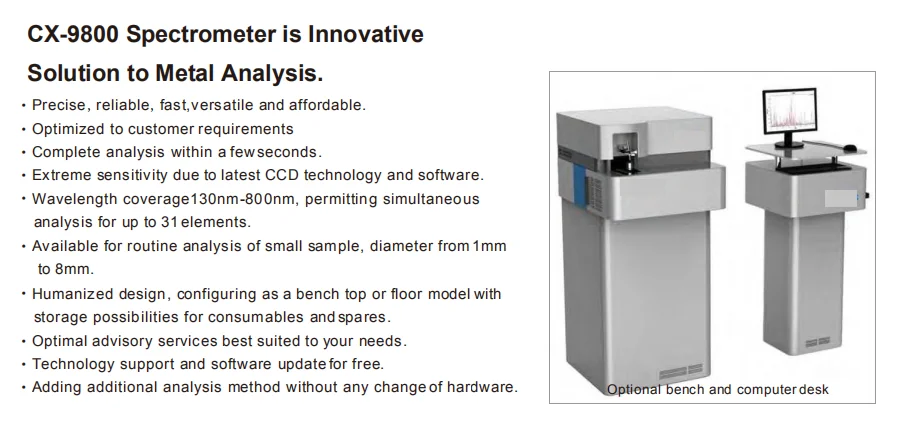 CX-9800 Spectrometer is Innovative Solution to Metal Analysis.

• Precise, reliable, fast,versatile and affordable.
• Optimized to customer requirements
• Complete analysis within a few seconds.
• Extreme sensitivity due to latest CCD technology and software.
• Wavelength coverage130nm-800nm, permitting simultaneous analysis for up to 31 elements.
• Available for routine analysis of small sample, diameter from 1mm to 8mm.
• Humanized design, configuring as a bench top or floor model with storage possibilities for consumables and spares.
• Optimal advisory services best suited to your needs.
• Technology support and software update for free.
• Adding additional analysis method without any change of hardware.

Optional bench and computer desk